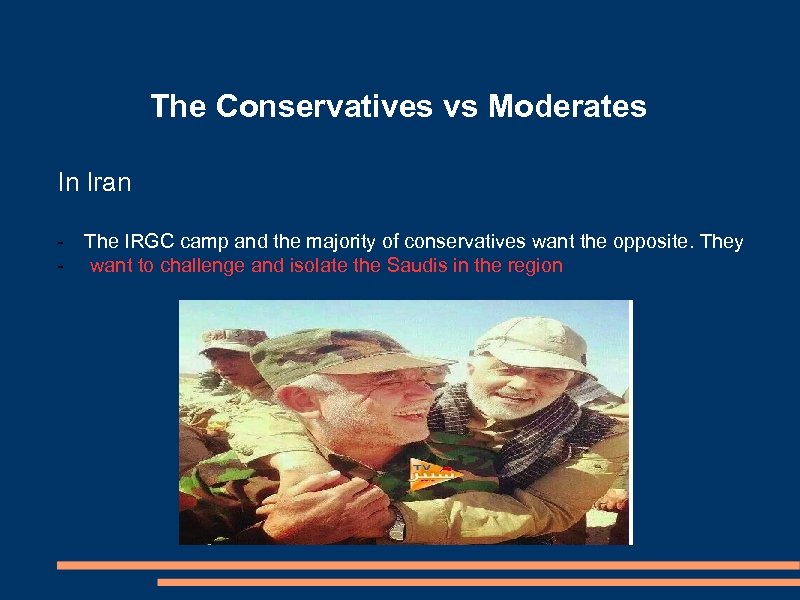 The Conservatives vs Moderates

In Iran

- The IRGC camp and the majority of conservatives want the opposite. They
- want to challenge and isolate the Saudis in the region

TV